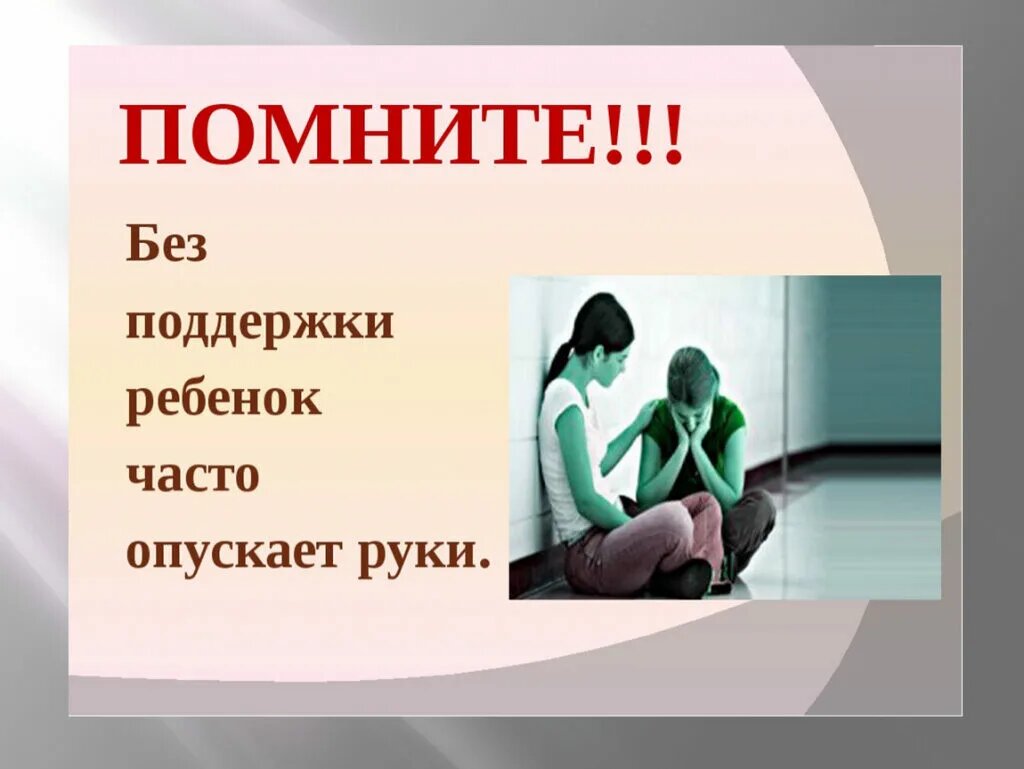 ПОМНИТЕ!!!

Без поддержки ребенок часто опускает руки.